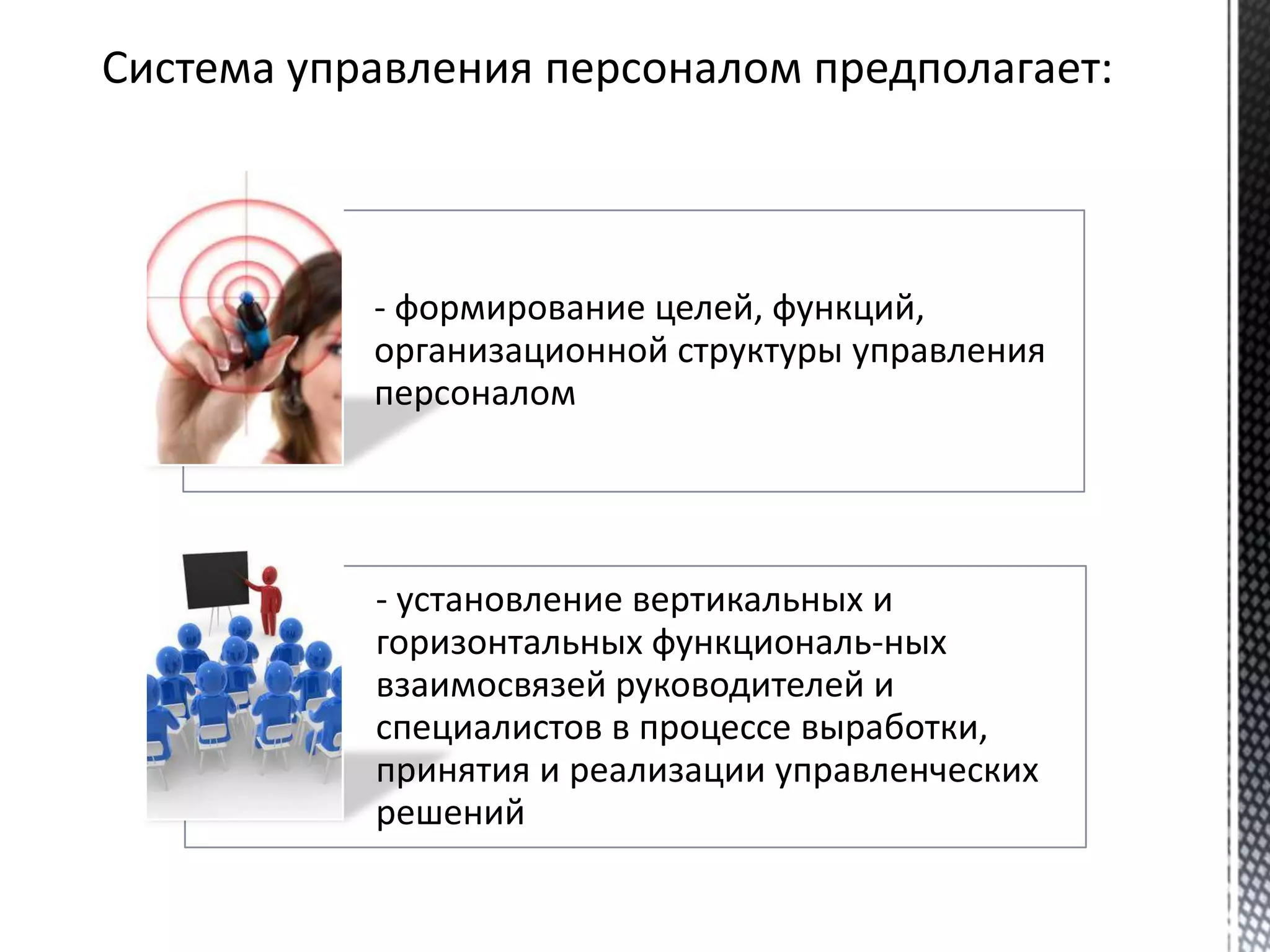 Система управления персоналом предполагает:

- формирование целей, функций, организационной структуры управления персоналом

- установление вертикальных и горизонтальных функциональ-ных взаимосвязей руководителей и специалистов в процессе выработки, принятия и реализации управленческих решений